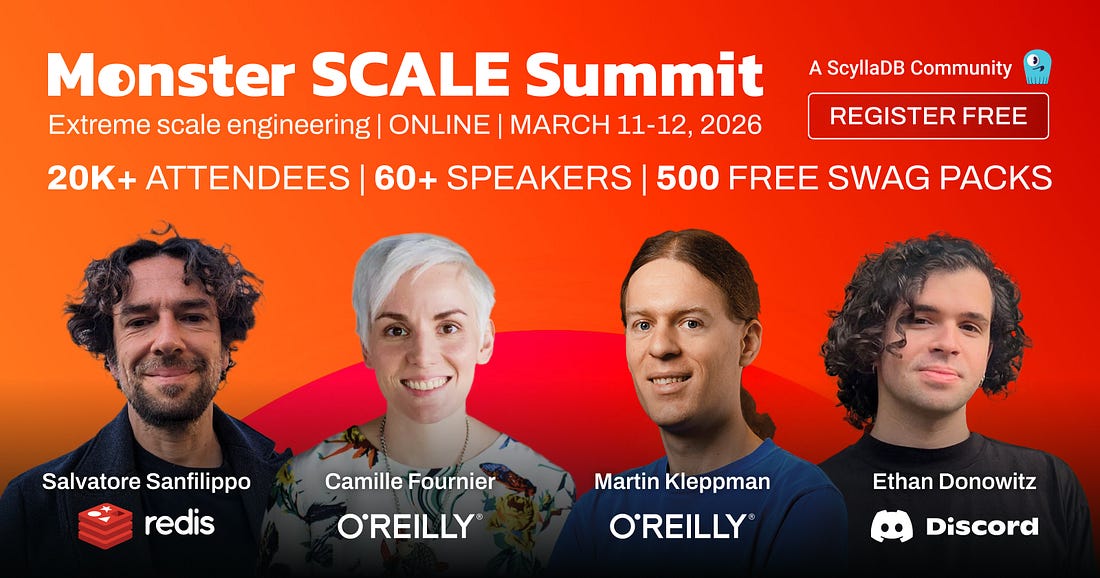 Monster SCALE Summit

Extreme scale engineering | ONLINE | MARCH 11-12, 2026

A ScyllaDB Community

REGISTER FREE

20K+ ATTENDEES | 60+ SPEAKERS | 500 FREE SWAG PACKS

Salvatore Sanfilippo
redis

Camille Fournier
O'REILLY®

Martin Kleppman
O'REILLY®

Ethan Donowitz
Discord